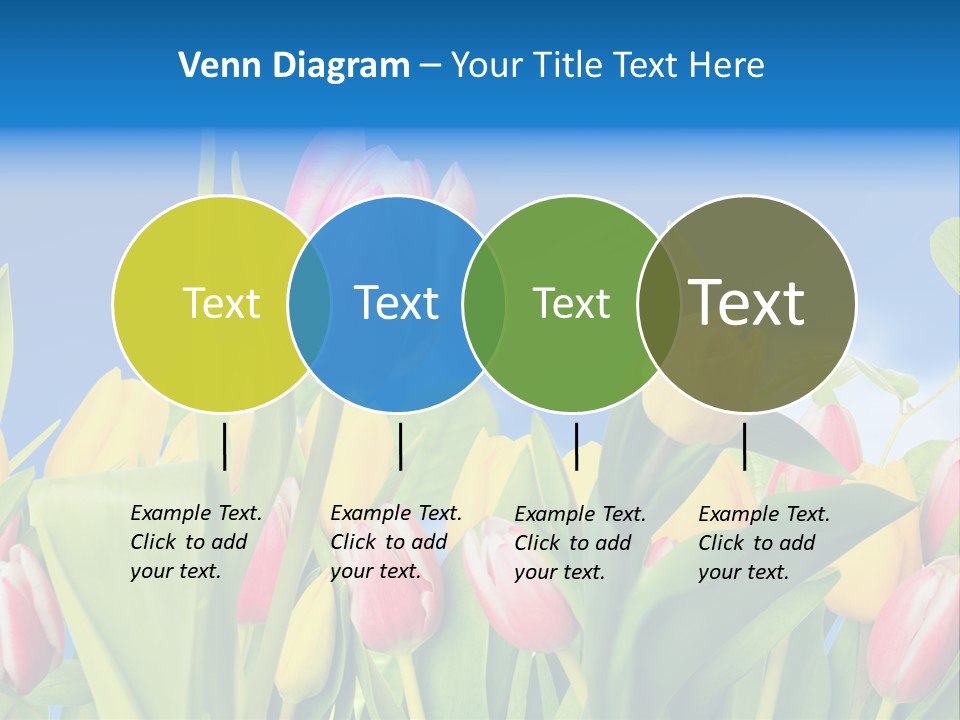 Venn Diagram – Your Title Text Here

Text

Text

Text

Text

Example Text. Click to add your text.

Example Text. Click to add your text.

Example Text. Click to add your text.

Example Text. Click to add your text.